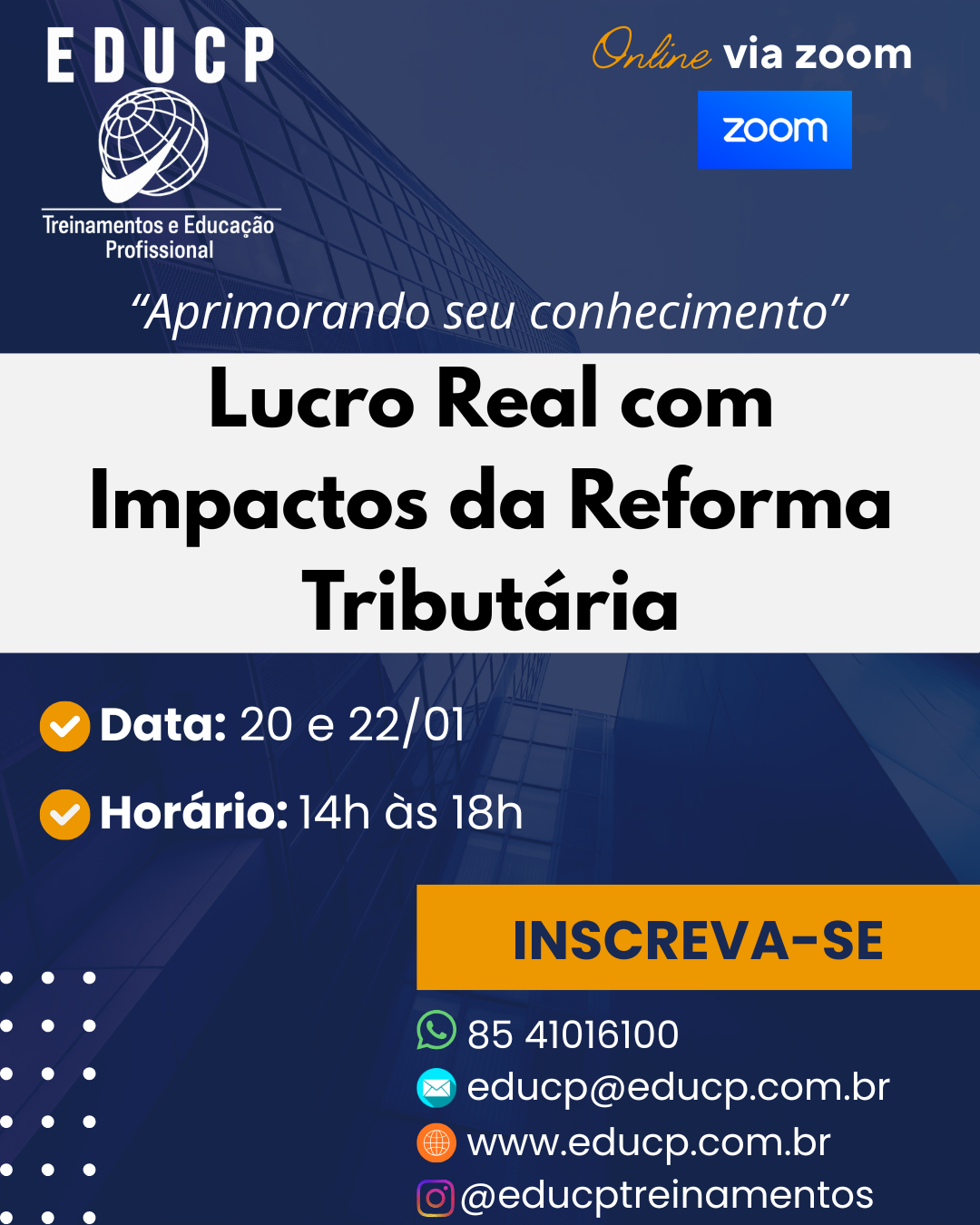 EDUCP

Treinamentos e Educação Profissional

Online via zoom

zoom

"Aprimorando seu conhecimento"

Lucro Real com Impactos da Reforma Tributária

Data: 20 e 22/01

Horário: 14h às 18h

INSCREVA-SE

85 41016100

educp@educp.com.br

www.educp.com.br

@educptreinamentos